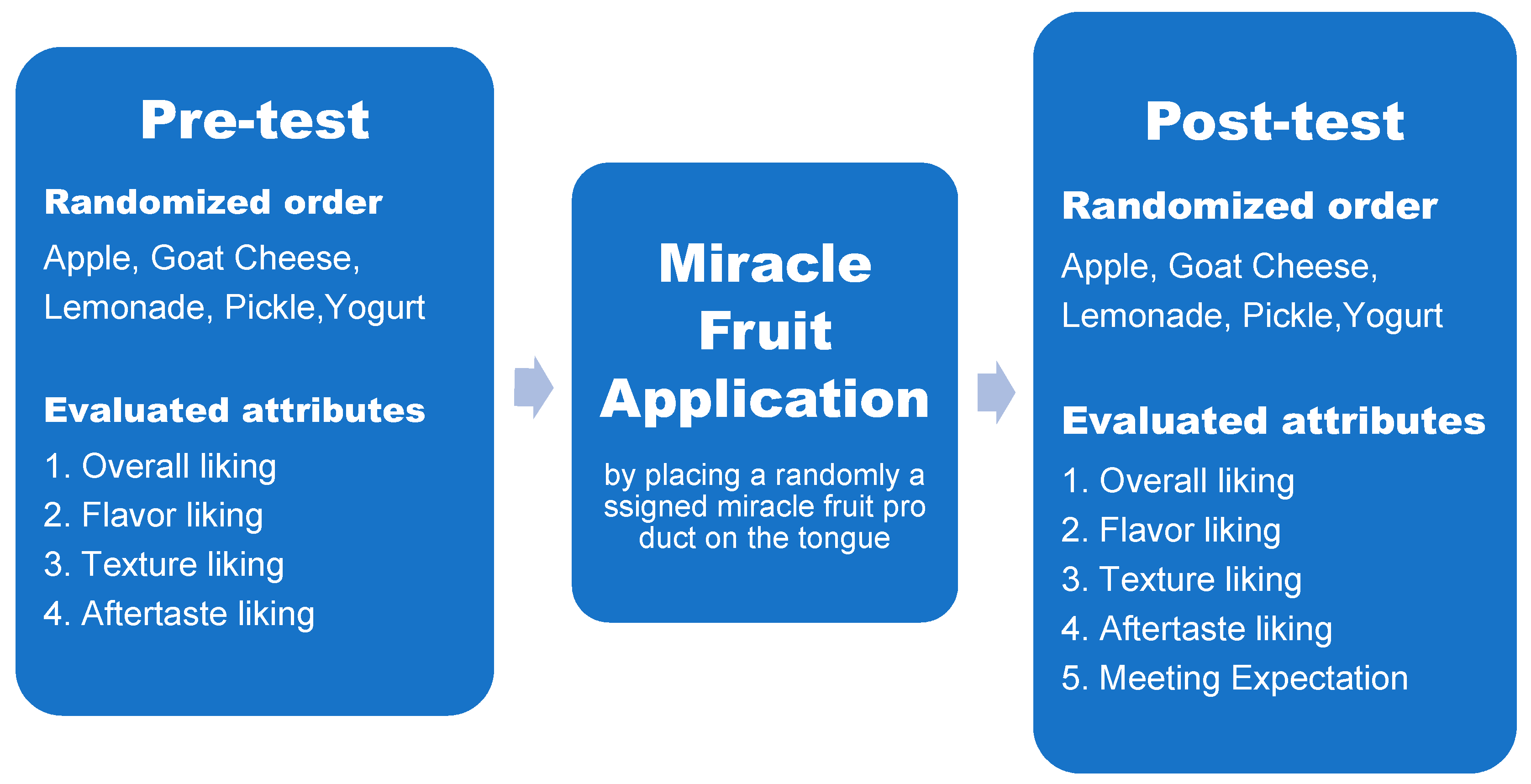 Pre-test

Randomized order

Apple, Goat Cheese, Lemonade, Pickle,Yogurt

Evaluated attributes

1. Overall liking
2. Flavor liking
3. Texture liking
4. Aftertaste liking

Miracle Fruit Application

by placing a randomly a ssigned miracle fruit pro duct on the tongue

Post-test

Randomized order

Apple, Goat Cheese, Lemonade, Pickle,Yogurt

Evaluated attributes

1. Overall liking
2. Flavor liking
3. Texture liking
4. Aftertaste liking
5. Meeting Expectation